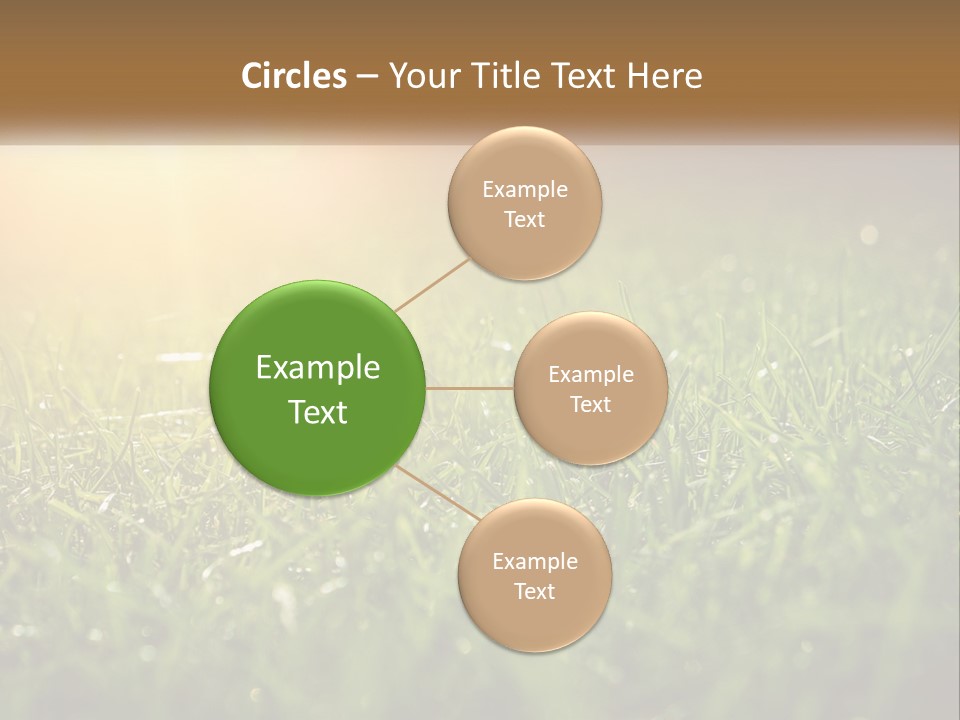 Circles – Your Title Text Here

Example Text

Example Text

Example Text

Example Text